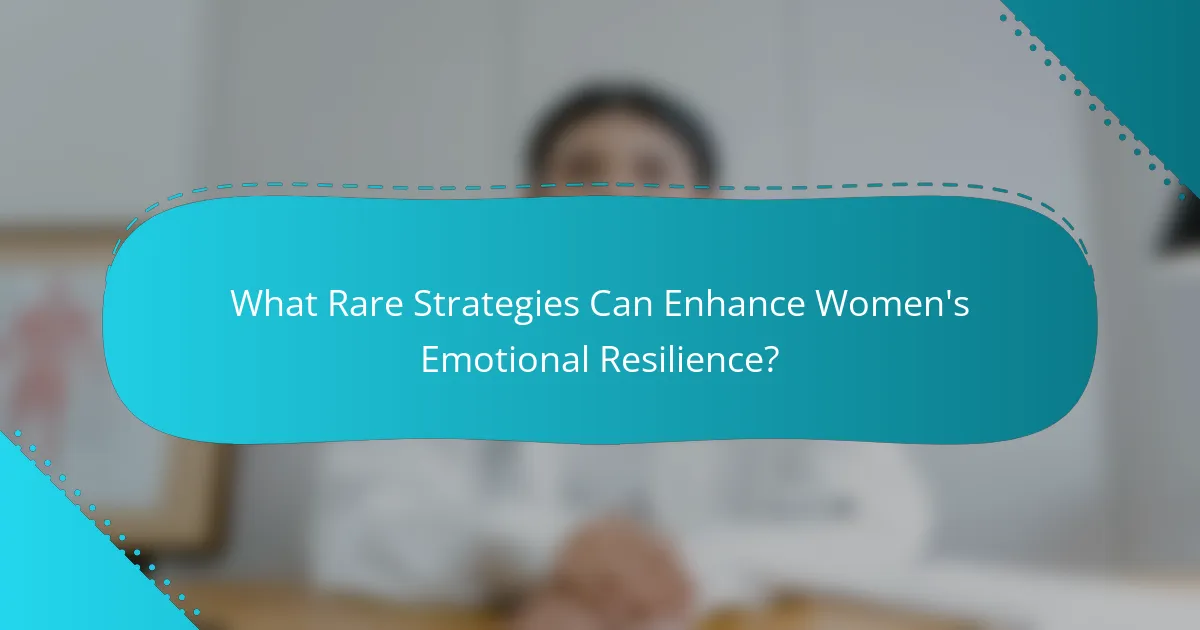 What Rare Strategies Can Enhance Women's Emotional Resilience?